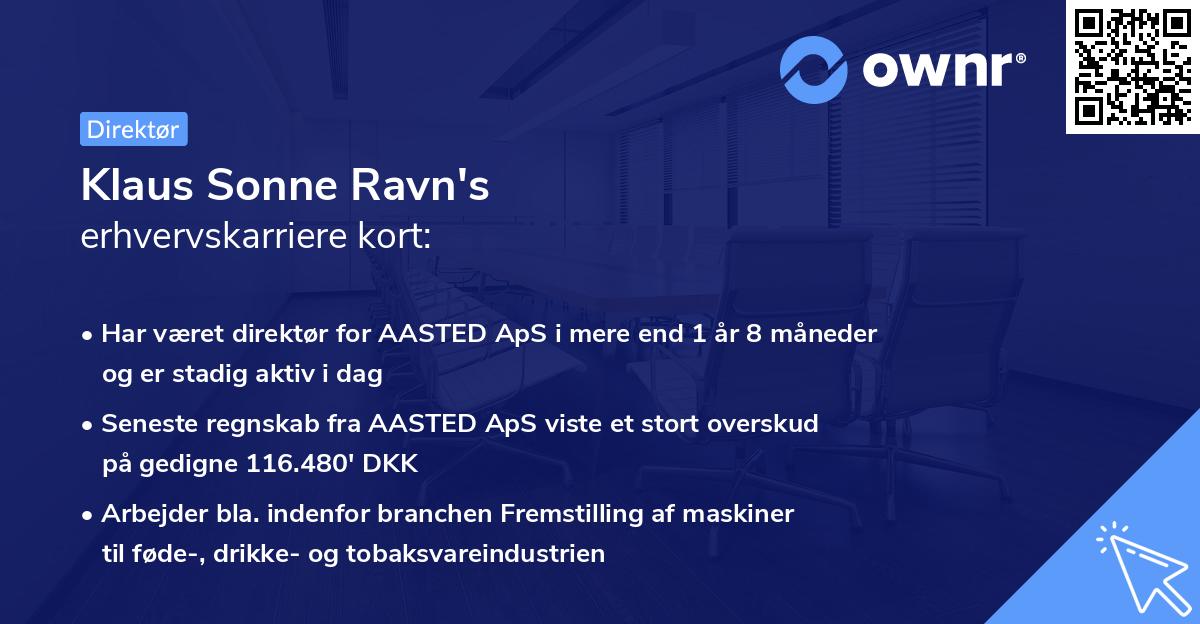 ownr®

Direktør

Klaus Sonne Ravn's
erhvervskarriere kort:

• Har været direktør for AASTED ApS i mere end 1 år 8 måneder og er stadig aktiv i dag

• Seneste regnskab fra AASTED ApS viste et stort overskud på gedigne 116.480' DKK

• Arbejder bla. indenfor branchen Fremstilling af maskiner til føde-, drikke- og tobaksvareindustrien